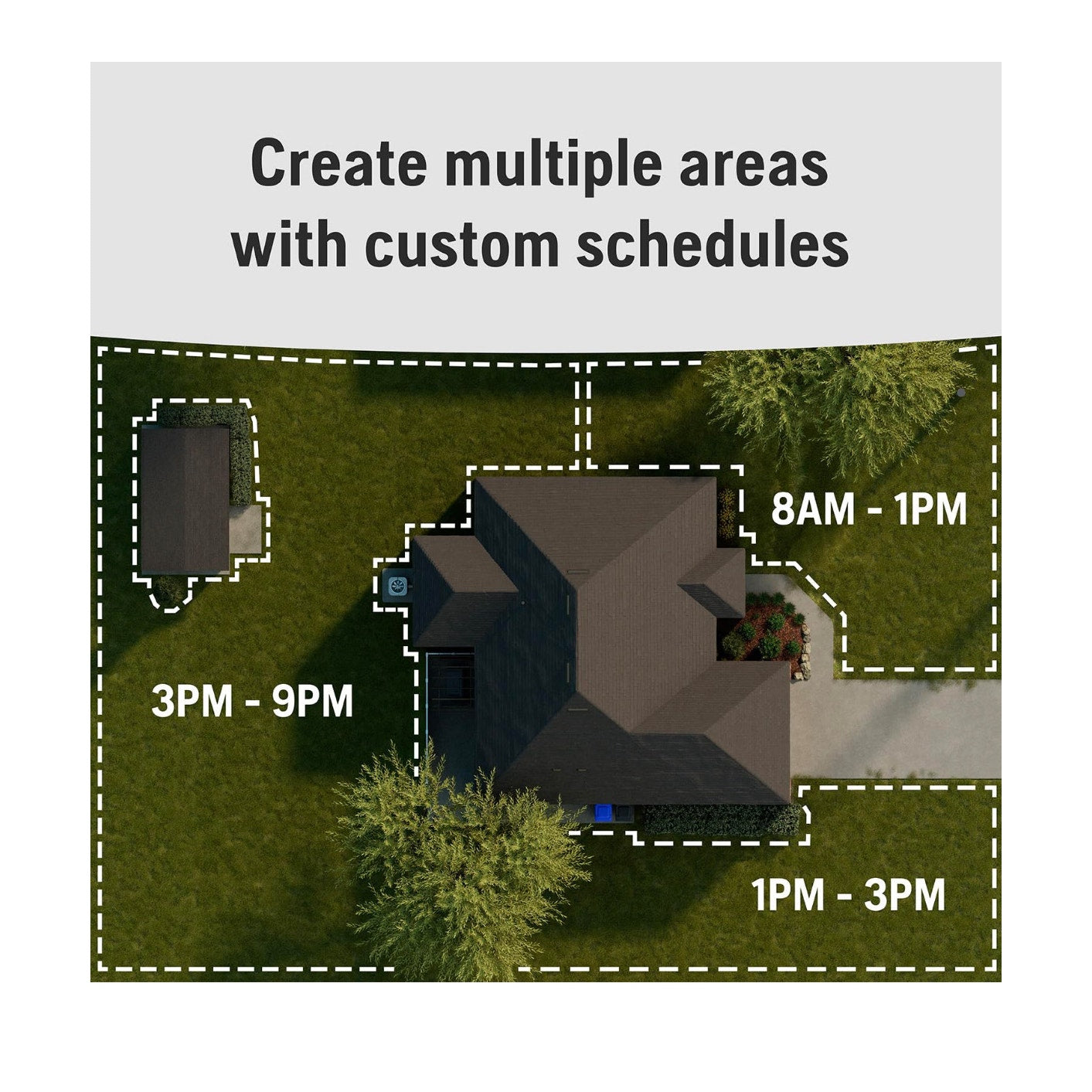 Create multiple areas with custom schedules

8AM - 1PM

3PM - 9PM

1PM - 3PM